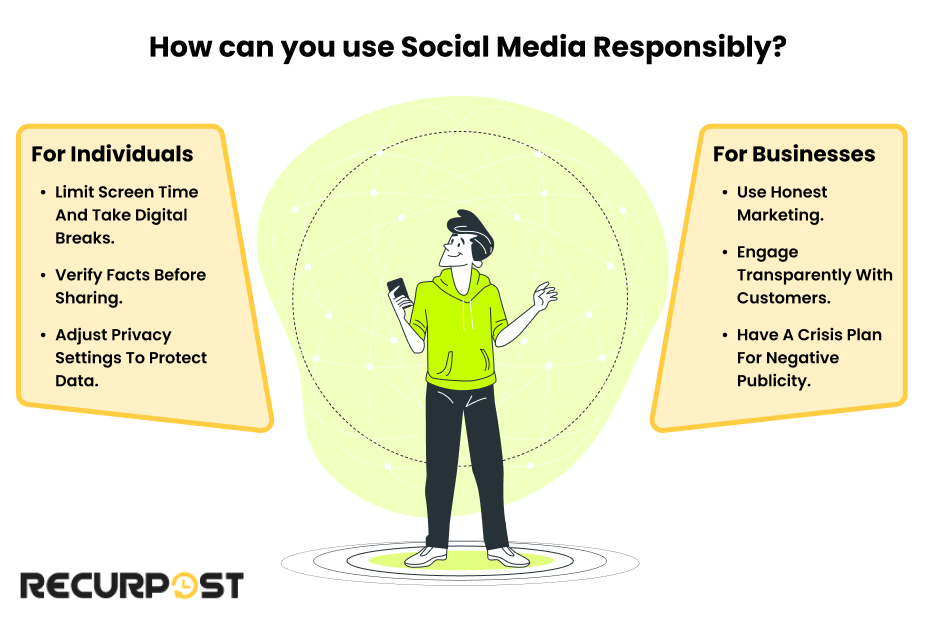 How can you use Social Media Responsibly?

For Individuals

- Limit Screen Time And Take Digital Breaks.
- Verify Facts Before Sharing.
- Adjust Privacy Settings To Protect Data.

For Businesses

- Use Honest Marketing.
- Engage Transparently With Customers.
- Have A Crisis Plan For Negative Publicity.

RECURPOST